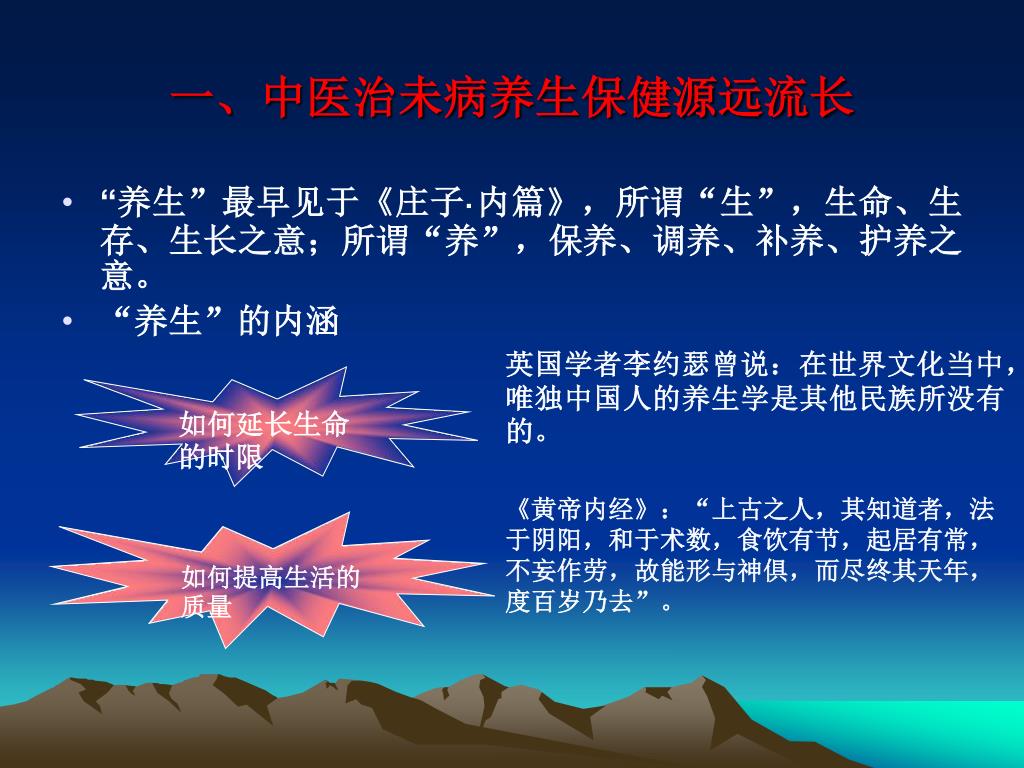 一、中医治未病养生保健源远流长

• “养生”最早见于《庄子·内篇》，所谓“生”，生命、生存、生长之意；所谓“养”，保养、调养、补养、护养之意。

• “养生”的内涵

如何延长生命的时限

英国学者李约瑟曾说：在世界文化当中，唯独中国人的养生学是其他民族所没有的。

如何提高生活的质量

《黄帝内经》：“上古之人，其知道者，法于阴阳，和于术数，食饮有节，起居有常，不妄作劳，故能形与神俱，而尽终其天年，度百岁乃去”。